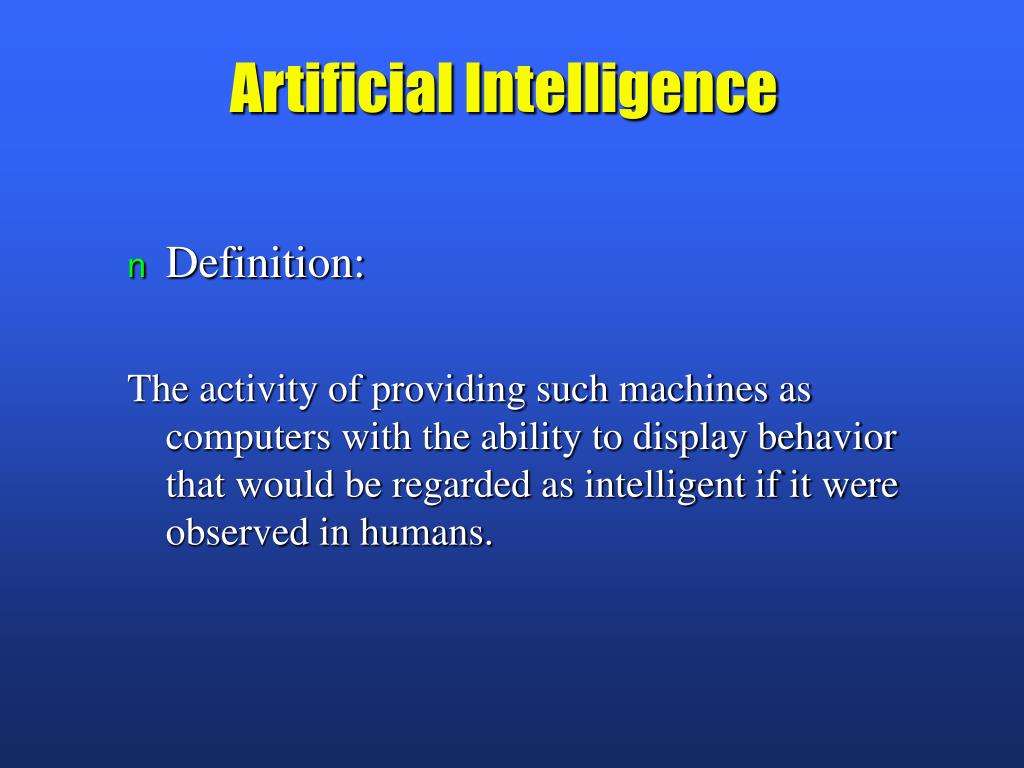 Artificial Intelligence

n Definition:

The activity of providing such machines as computers with the ability to display behavior that would be regarded as intelligent if it were observed in humans.